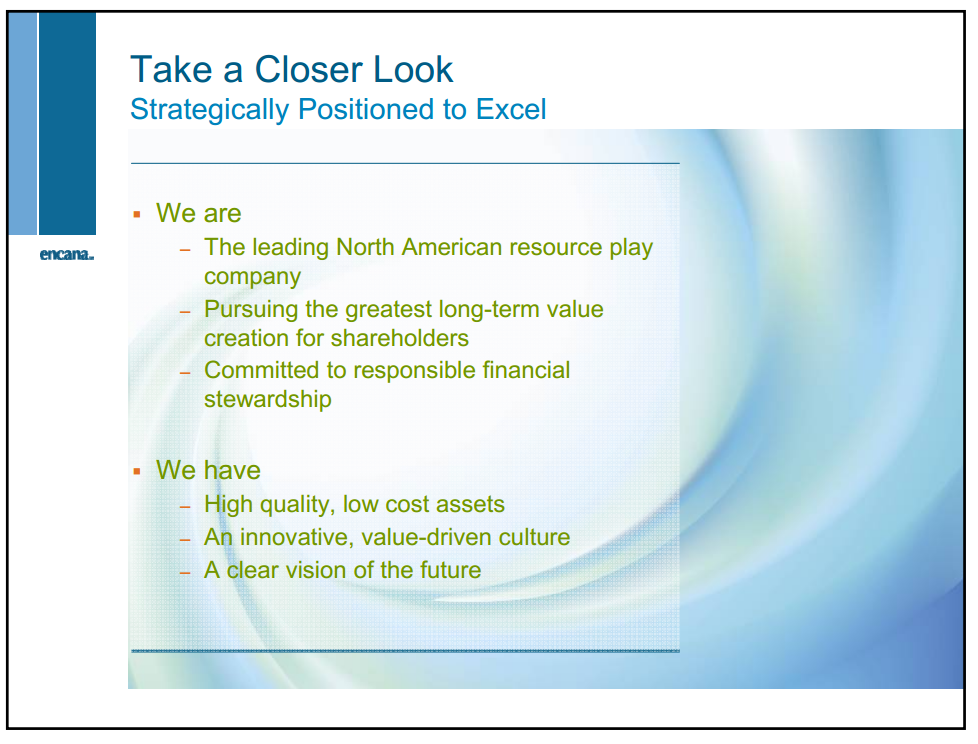 Take a Closer Look
Strategically Positioned to Excel

encana

▪ We are
– The leading North American resource play company
– Pursuing the greatest long-term value creation for shareholders
– Committed to responsible financial stewardship

▪ We have
– High quality, low cost assets
– An innovative, value-driven culture
– A clear vision of the future